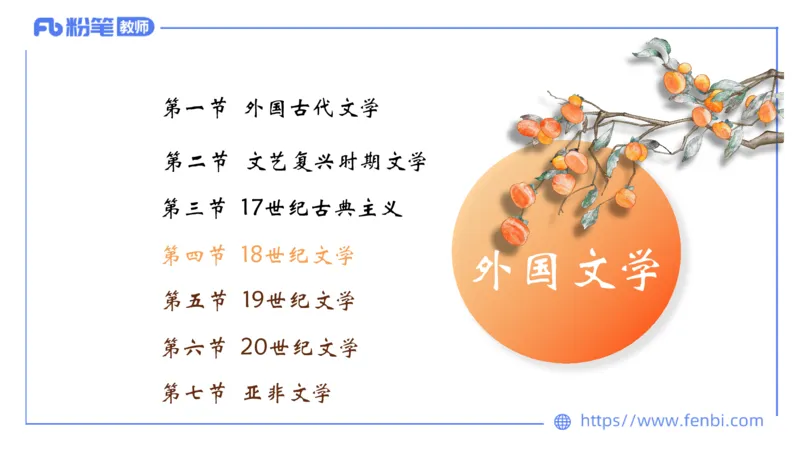 Fb 粉笔 教师

第一节 外国古代文学

第二节 文艺复兴时期文学

第三节 17世纪古典主义

第四节 18世纪文学

第五节 19世纪文学

第六节 20世纪文学

第七节 亚非文学

外国文学

https://www.fenbi.com